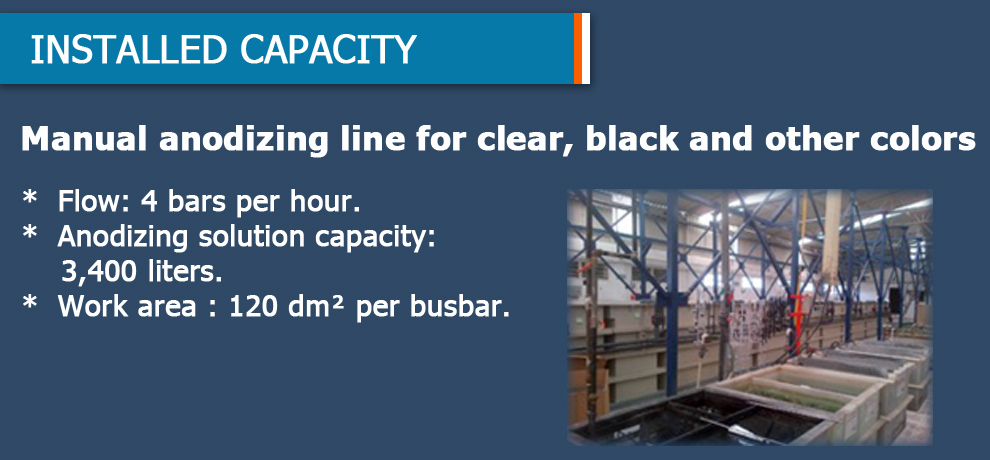 INSTALLED CAPACITY

Manual anodizing line for clear, black and other colors

* Flow: 4 bars per hour.
* Anodizing solution capacity: 3,400 liters.
* Work area : 120 dm² per busbar.